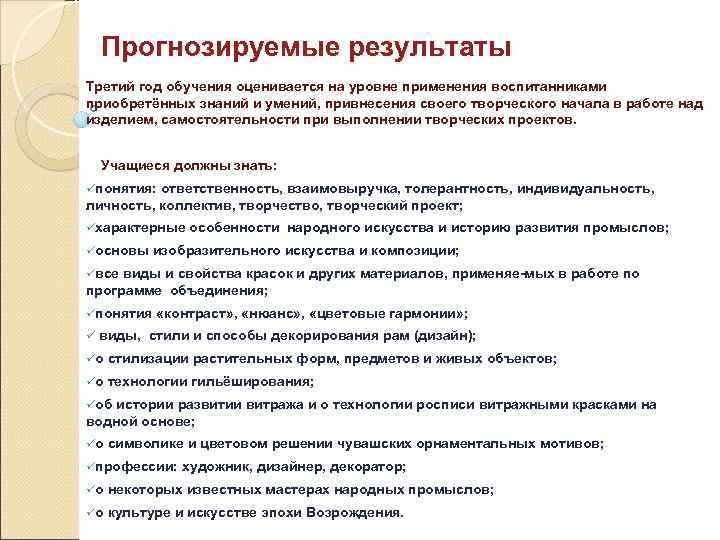 Прогнозируемые результаты

Третий год обучения оценивается на уровне применения воспитанниками приобретённых знаний и умений, привнесения своего творческого начала в работе над изделием, самостоятельности при выполнении творческих проектов.

Учащиеся должны знать:

✓понятия: ответственность, взаимовыручка, толерантность, индивидуальность, личность, коллектив, творчество, творческий проект;

✓характерные особенности народного искусства и историю развития промыслов;

✓основы изобразительного искусства и композиции;

✓все виды и свойства красок и других материалов, применяе-мых в работе по программе объединения;

✓понятия «контраст», «нюанс», «цветовые гармонии»;

✓ виды, стили и способы декорирования рам (дизайн);

✓о стилизации растительных форм, предметов и живых объектов;

✓о технологии гильёширования;

✓об истории развитии витража и о технологии росписи витражными красками на водной основе;

✓о символике и цветовом решении чувашских орнаментальных мотивов;

✓профессии: художник, дизайнер, декоратор;

✓о некоторых известных мастерах народных промыслов;

✓о культуре и искусстве эпохи Возрождения.